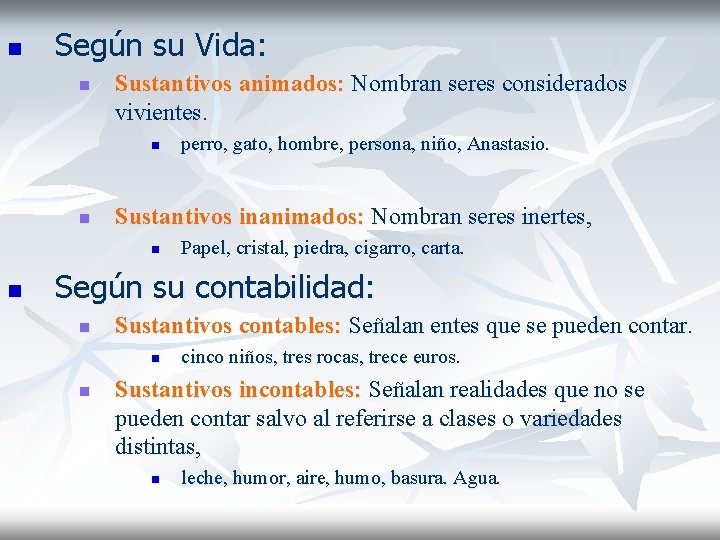 Según su Vida:

Sustantivos animados: Nombran seres considerados vivientes.

perro, gato, hombre, persona, niño, Anastasio.

Sustantivos inanimados: Nombran seres inertes,

Papel, cristal, piedra, cigarro, carta.

Según su contabilidad:

Sustantivos contables: Señalan entes que se pueden contar.

cinco niños, tres rocas, trece euros.

Sustantivos incontables: Señalan realidades que no se pueden contar salvo al referirse a clases o variedades distintas,

leche, humor, aire, humo, basura. Agua.